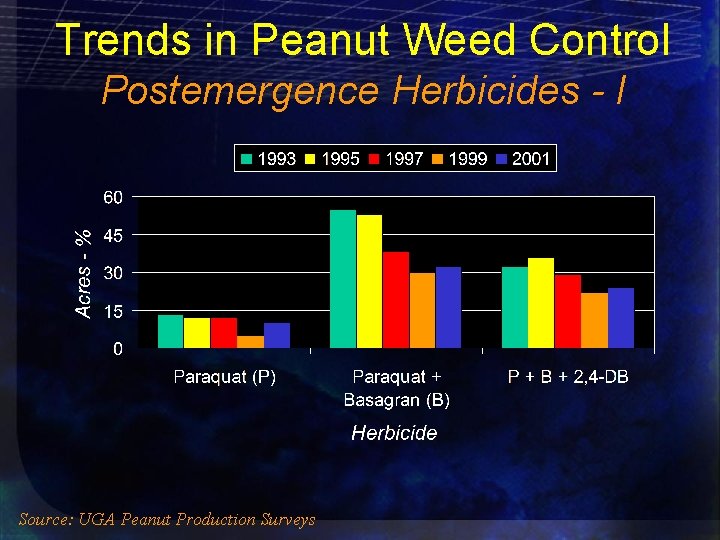 Trends in Peanut Weed Control
Postemergence Herbicides - I

1993 1995 1997 1999 2001

Acres - %

60
45
30
15
0

Paraquat (P)
Paraquat + Basagran (B)
P + B + 2,4-DB

Herbicide

Source: UGA Peanut Production Surveys